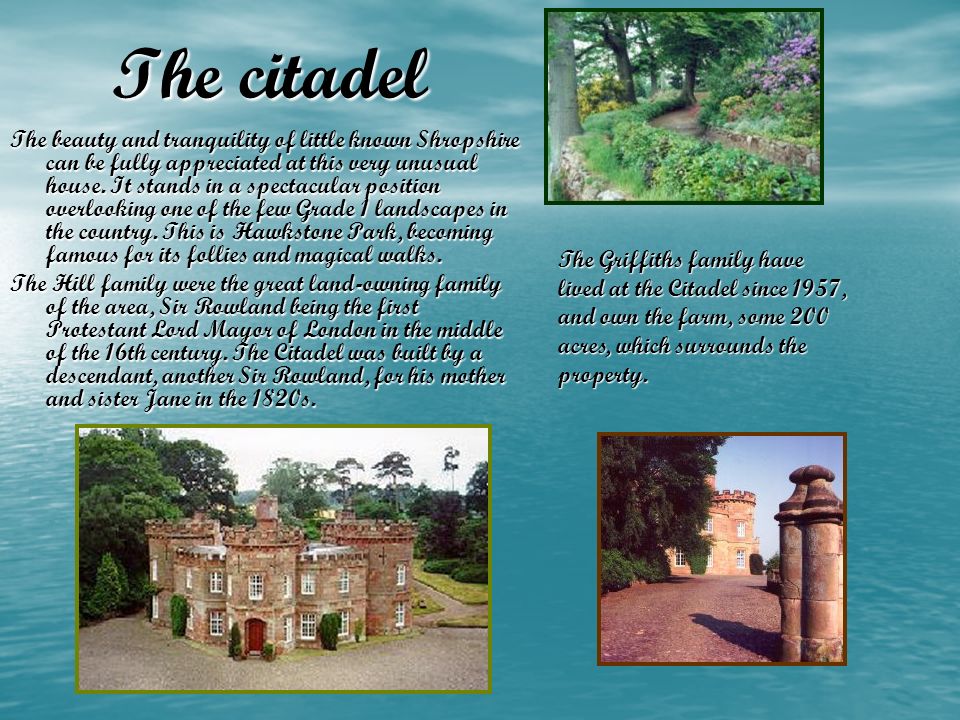 The citadel

The beauty and tranquility of little known Shropshire can be fully appreciated at this very unusual house. It stands in a spectacular position overlooking one of the few Grade I landscapes in the country. This is Hawkstone Park, becoming famous for its follies and magical walks.

The Hill family were the great land-owning family of the area, Sir Rowland being the first Protestant Lord Mayor of London in the middle of the 16th century. The Citadel was built by a descendant, another Sir Rowland, for his mother and sister Jane in the 1820s.

The Griffiths family have lived at the Citadel since 1957, and own the farm, some 200 acres, which surrounds the property.